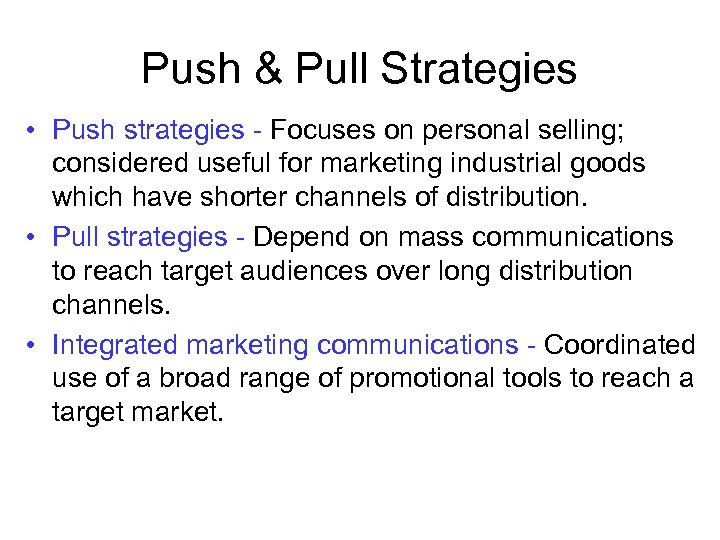 Push & Pull Strategies

• Push strategies - Focuses on personal selling; considered useful for marketing industrial goods which have shorter channels of distribution.

• Pull strategies - Depend on mass communications to reach target audiences over long distribution channels.

• Integrated marketing communications - Coordinated use of a broad range of promotional tools to reach a target market.